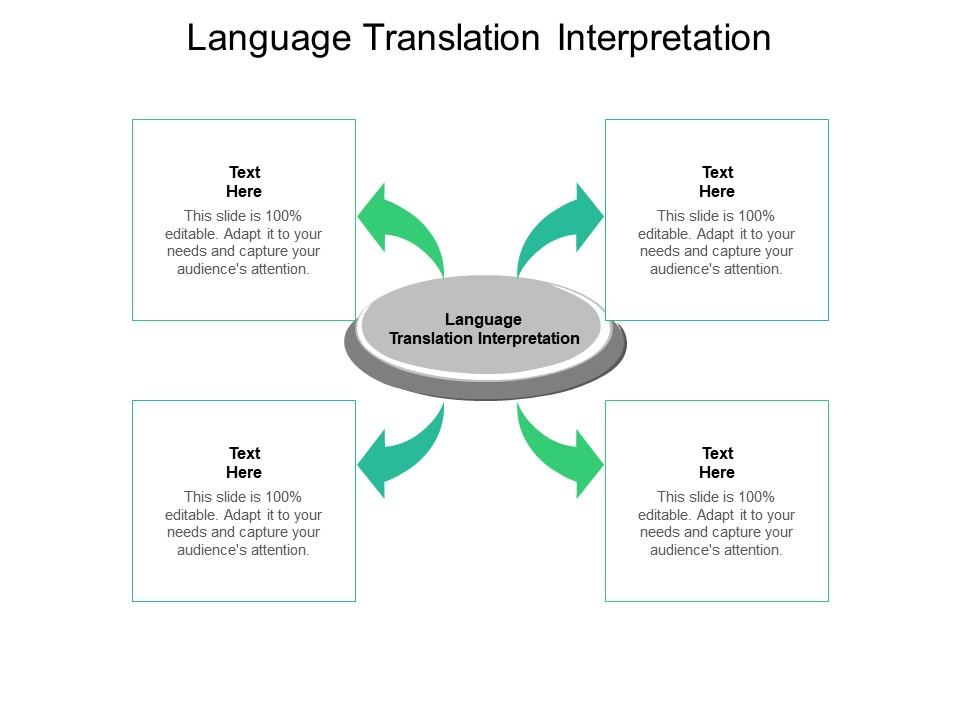 Language Translation Interpretation

Text Here

This slide is 100% editable. Adapt it to your needs and capture your audience's attention.

Text Here

This slide is 100% editable. Adapt it to your needs and capture your audience's attention.

Language Translation Interpretation

Text Here

This slide is 100% editable. Adapt it to your needs and capture your audience's attention.

Text Here

This slide is 100% editable. Adapt it to your needs and capture your audience's attention.